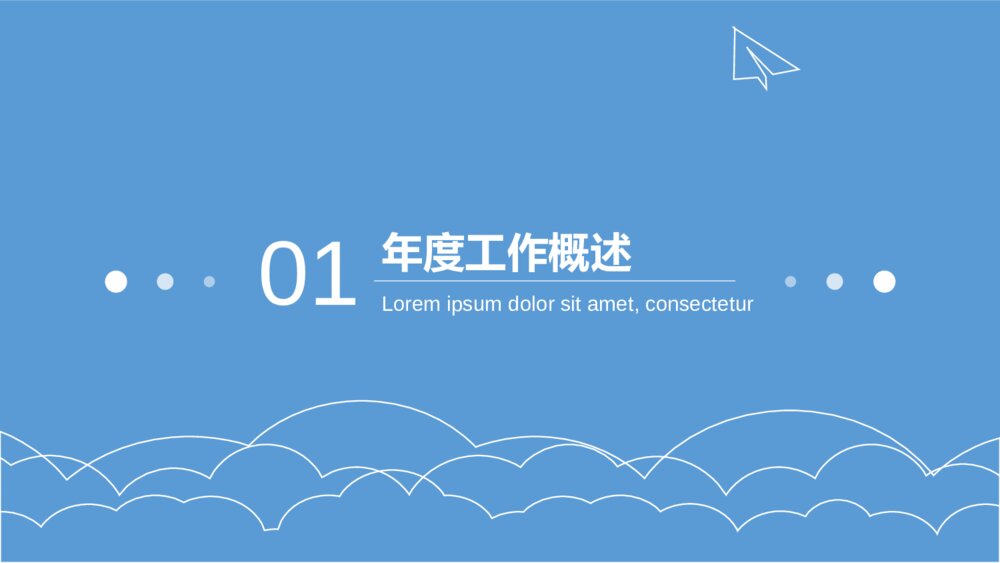 01 年度工作概述
Lorem ipsum dolor sit amet, consectetur